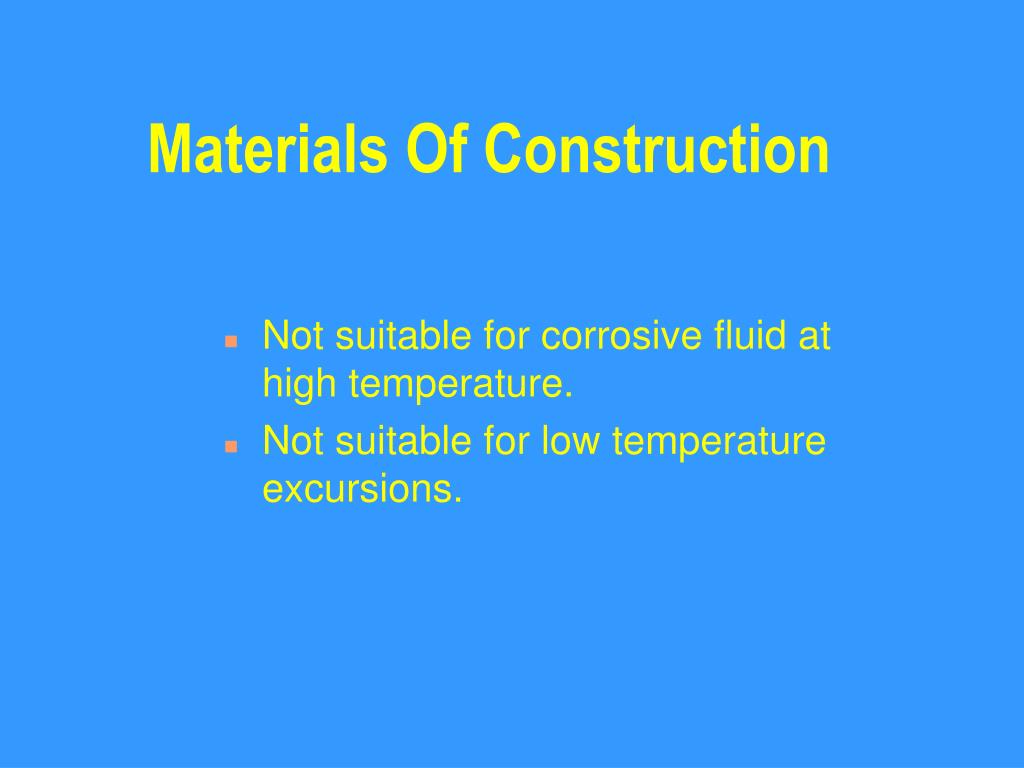 Materials Of Construction

- Not suitable for corrosive fluid at high temperature.
- Not suitable for low temperature excursions.